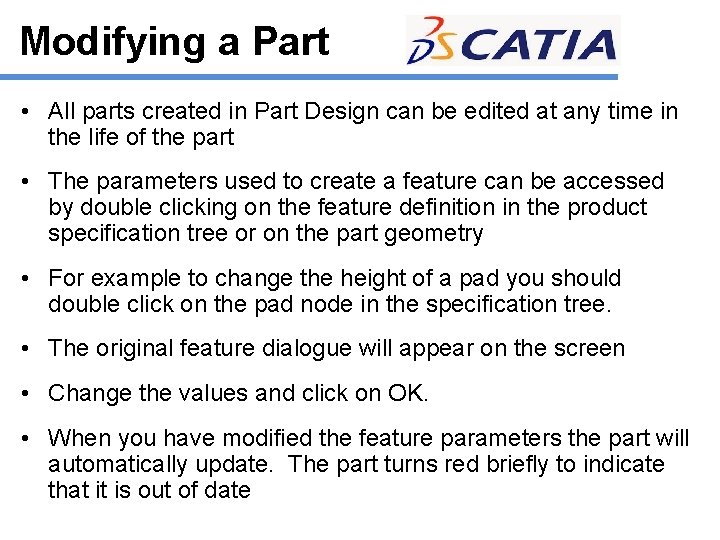 Modifying a Part

DS CATIA

• All parts created in Part Design can be edited at any time in the life of the part

• The parameters used to create a feature can be accessed by double clicking on the feature definition in the product specification tree or on the part geometry

• For example to change the height of a pad you should double click on the pad node in the specification tree.

• The original feature dialogue will appear on the screen

• Change the values and click on OK.

• When you have modified the feature parameters the part will automatically update. The part turns red briefly to indicate that it is out of date